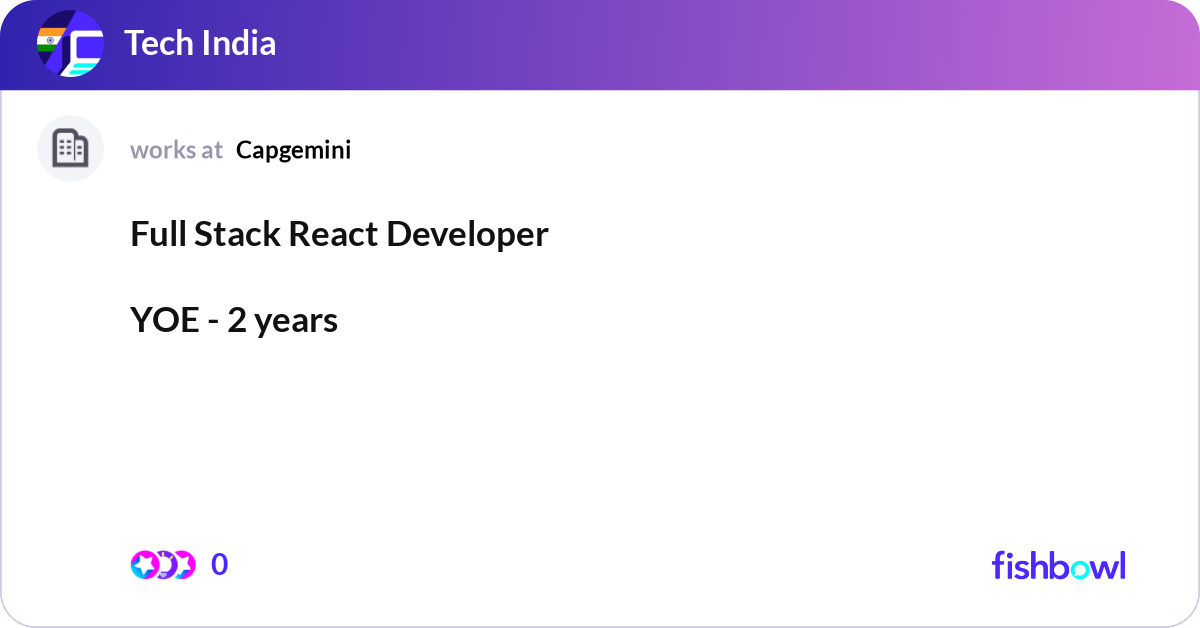 Tech India

works at Capgemini

Full Stack React Developer

YOE - 2 years

0

fishbowl